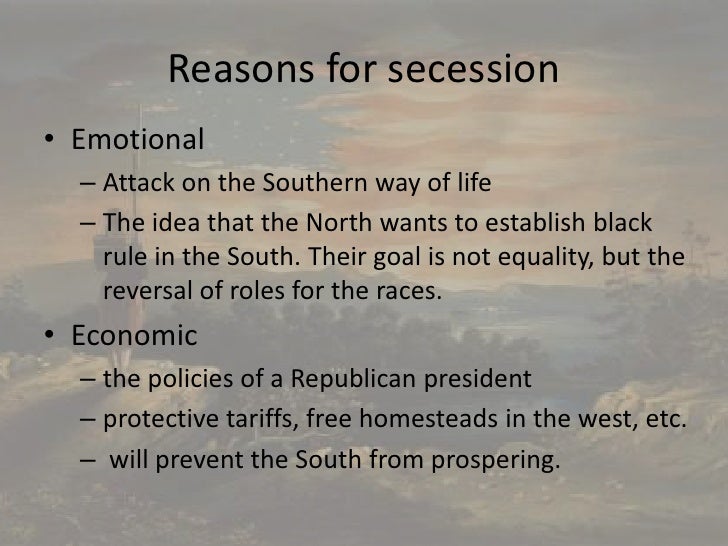 Reasons for secession

• Emotional
– Attack on the Southern way of life
– The idea that the North wants to establish black rule in the South. Their goal is not equality, but the reversal of roles for the races.

• Economic
– the policies of a Republican president
– protective tariffs, free homesteads in the west, etc.
– will prevent the South from prospering.